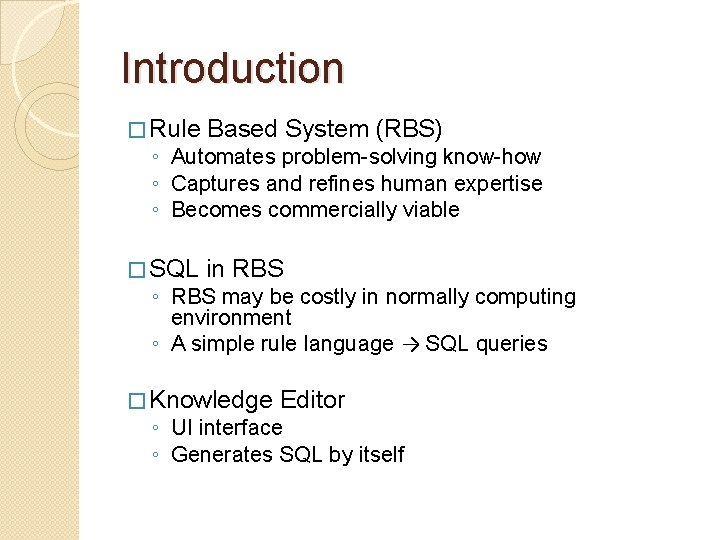 Introduction

□ Rule Based System (RBS)
◦ Automates problem-solving know-how
◦ Captures and refines human expertise
◦ Becomes commercially viable

□ SQL in RBS
◦ RBS may be costly in normally computing environment
◦ A simple rule language → SQL queries

□ Knowledge Editor
◦ UI interface
◦ Generates SQL by itself